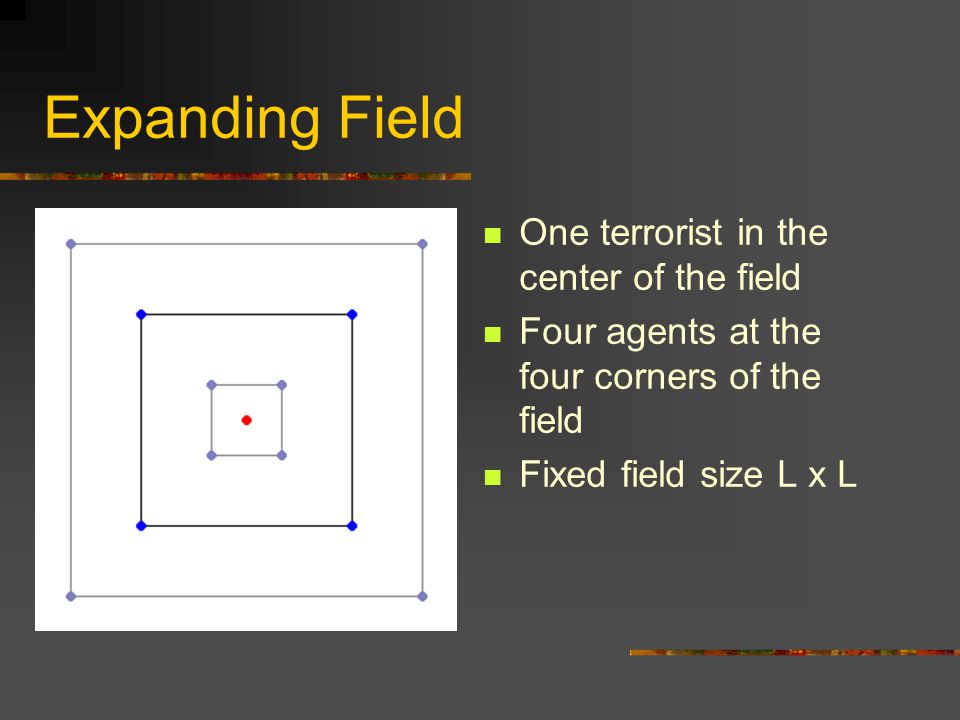 Expanding Field

One terrorist in the center of the field

Four agents at the four corners of the field

Fixed field size L x L